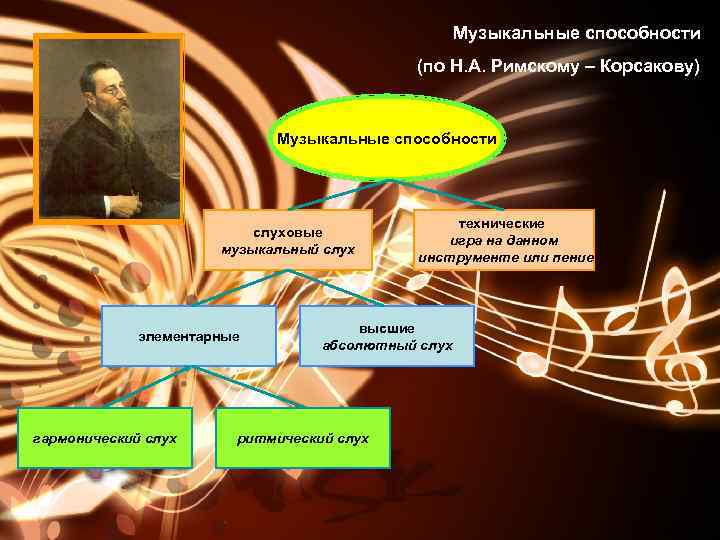 Музыкальные способности
(по Н.А. Римскому – Корсакову)

Музыкальные способности

слуховые
музыкальный слух

технические
игра на данном инструменте или пение

элементарные

высшие
абсолютный слух

гармонический слух

ритмический слух